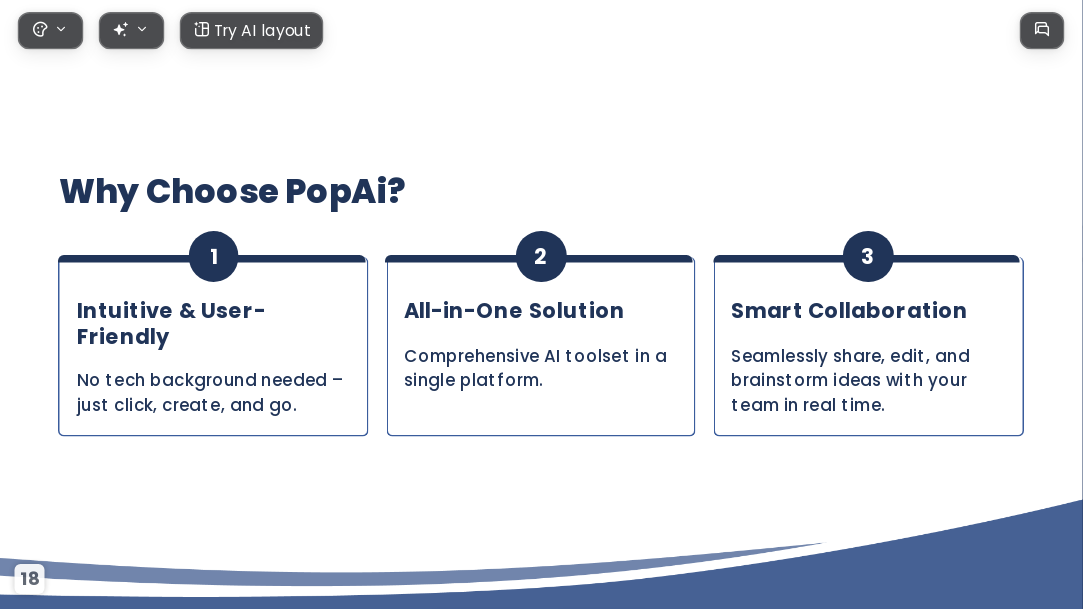 Try AI layout

Why Choose PopAi?

1

Intuitive & User-Friendly

No tech background needed – just click, create, and go.

2

All-in-One Solution

Comprehensive AI toolset in a single platform.

3

Smart Collaboration

Seamlessly share, edit, and brainstorm ideas with your team in real time.

18